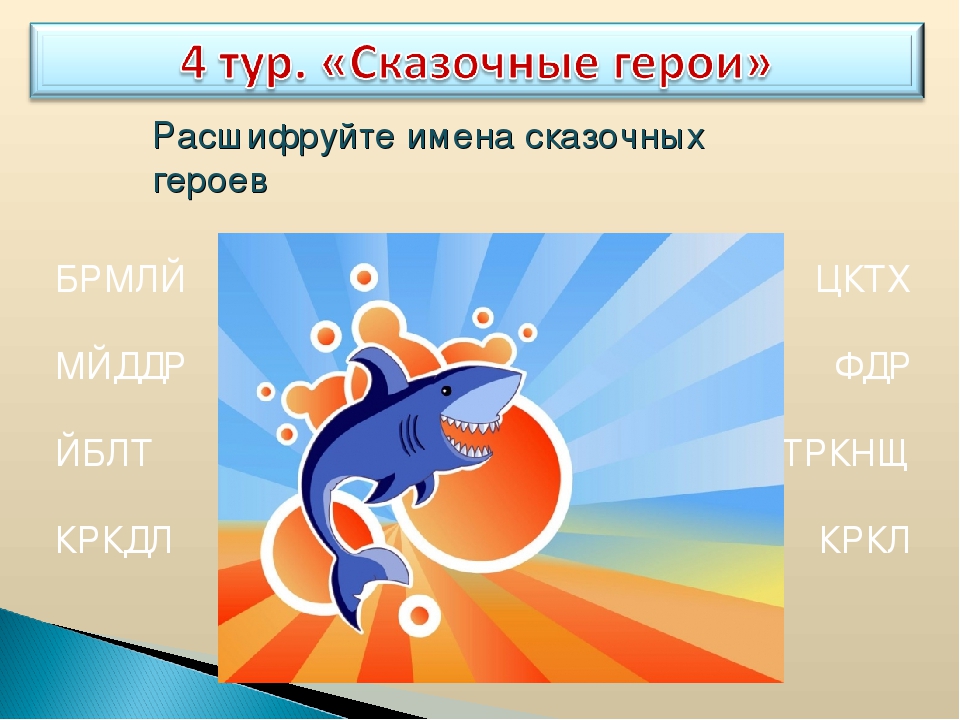 4 тур. «Сказочные герои»

Расшифруйте имена сказочных героев

БРМЛЙ

МЙДДР

ЙБЛТ

КРКДЛ

ЦКТХ

ФДР

ТРКНЩ

КРКЛ